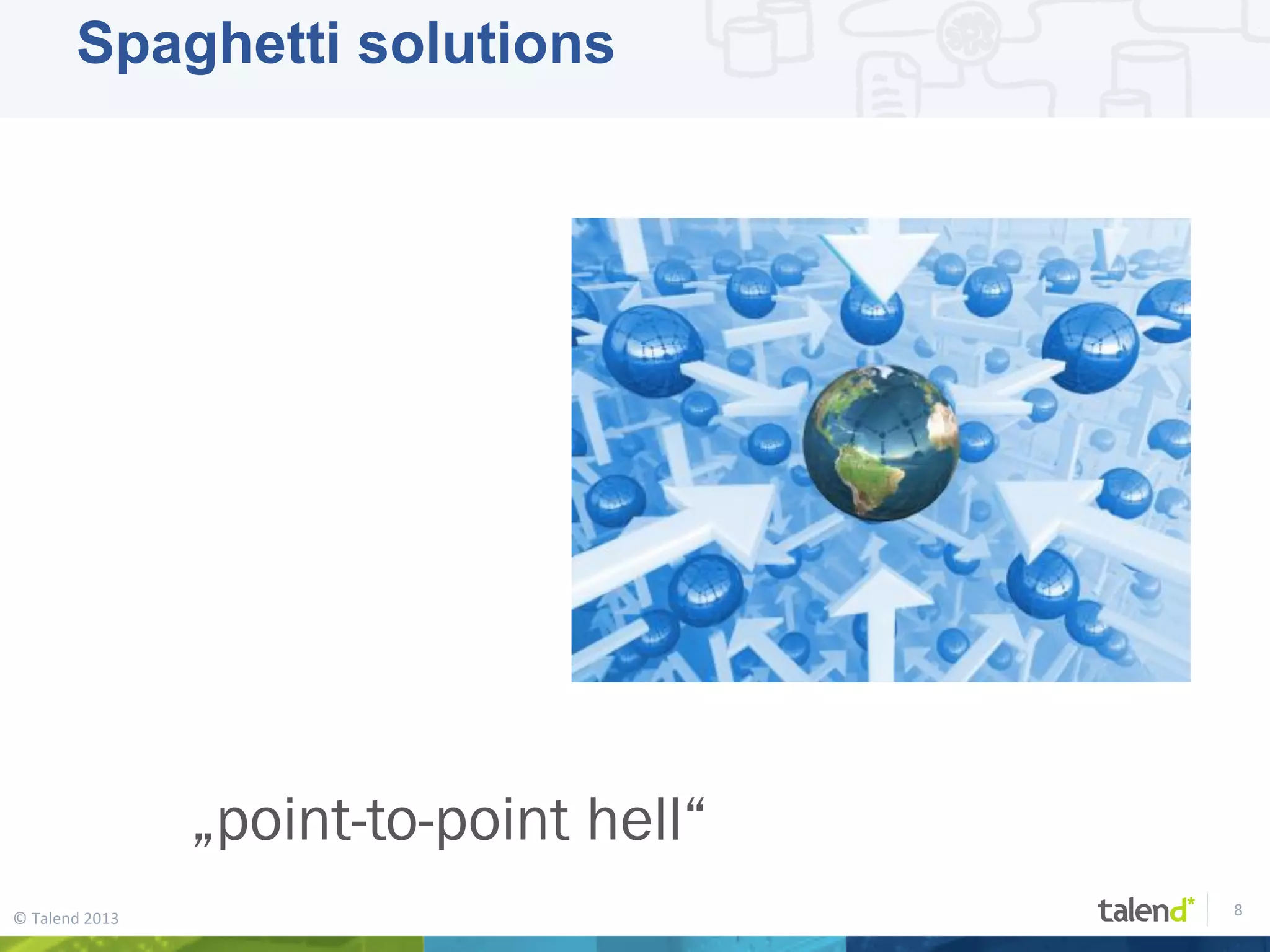 Spaghetti solutions

„point-to-point hell“

© Talend 2013

talend*

8